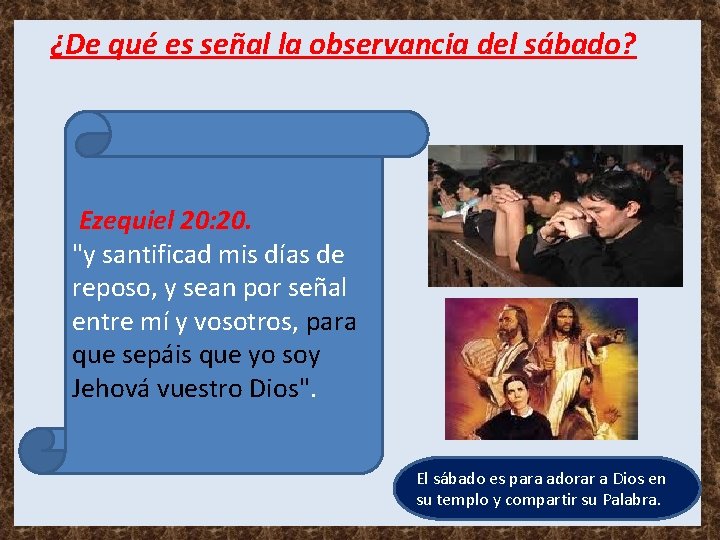 ¿De qué es señal la observancia del sábado?

Ezequiel 20:20.
"y santificad mis días de reposo, y sean por señal entre mí y vosotros, para que sepáis que yo soy Jehová vuestro Dios".

El sábado es para adorar a Dios en su templo y compartir su Palabra.